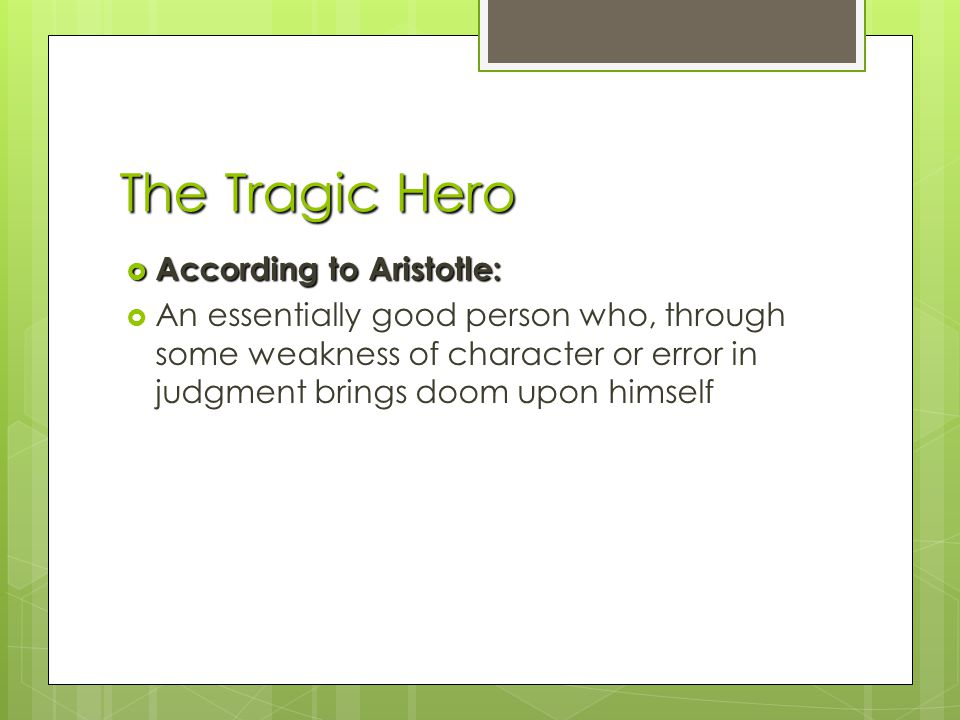 The Tragic Hero

According to Aristotle:

An essentially good person who, through some weakness of character or error in judgment brings doom upon himself